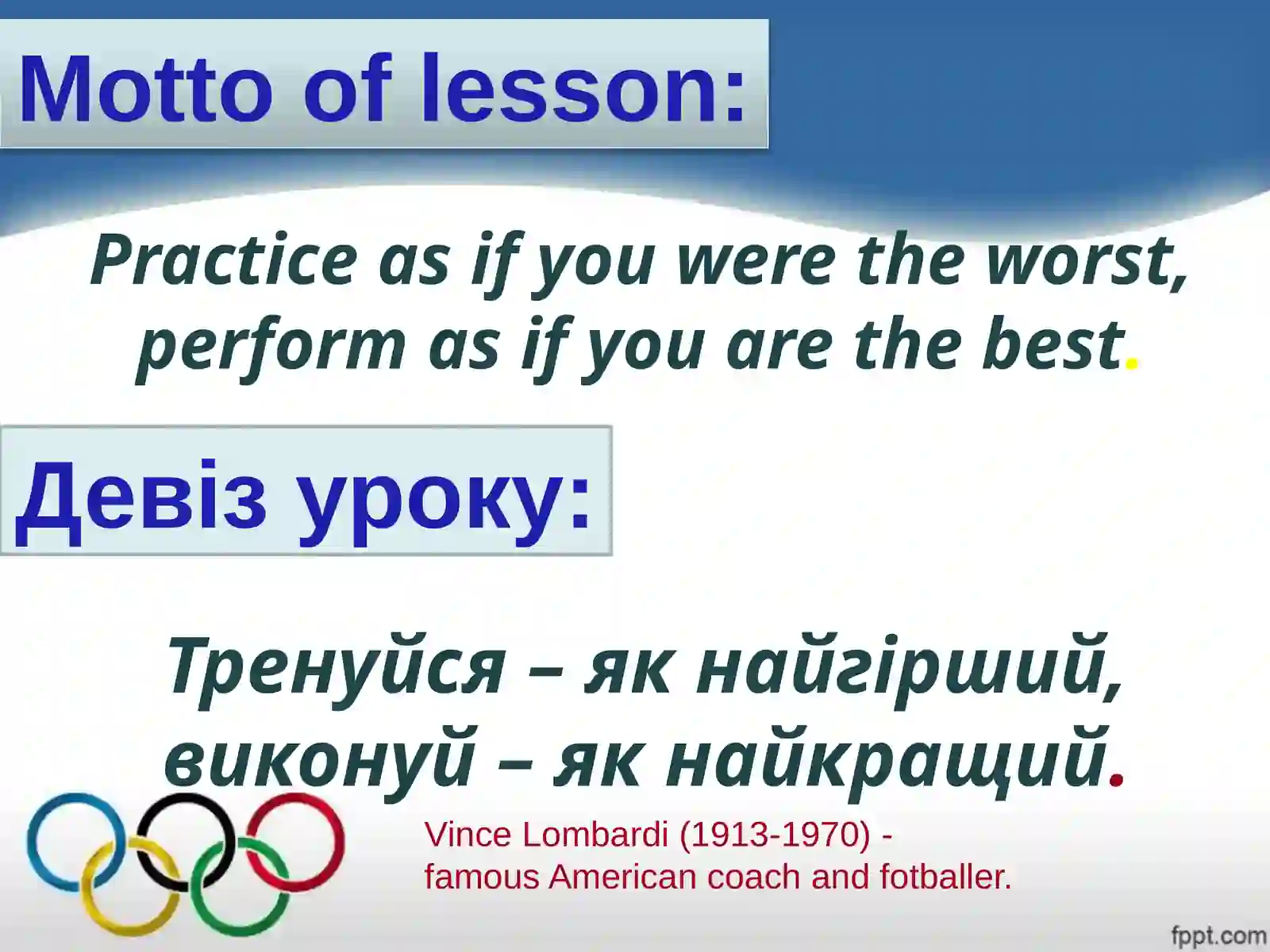 Motto of lesson:

Practice as if you were the worst, perform as if you are the best.

Девіз уроку:

Тренуйся – як найгірший, виконуй – як найкращий.

Vince Lombardi (1913-1970) - famous American coach and fotballer.

fppt.com